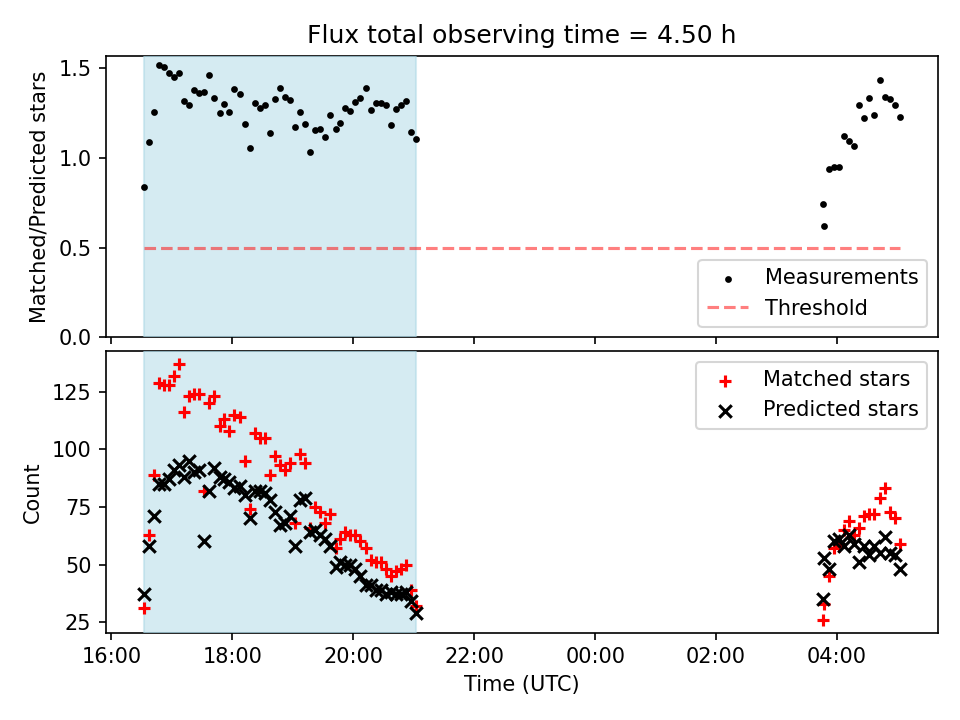 Flux total observing time = 4.50 h

Matched/Predicted stars

1.5
1.0
0.5
0.0

Measurements
Threshold

Count

125
100
75
50
25

Matched stars
Predicted stars

16:00
18:00
20:00
22:00
00:00
02:00
04:00

Time (UTC)